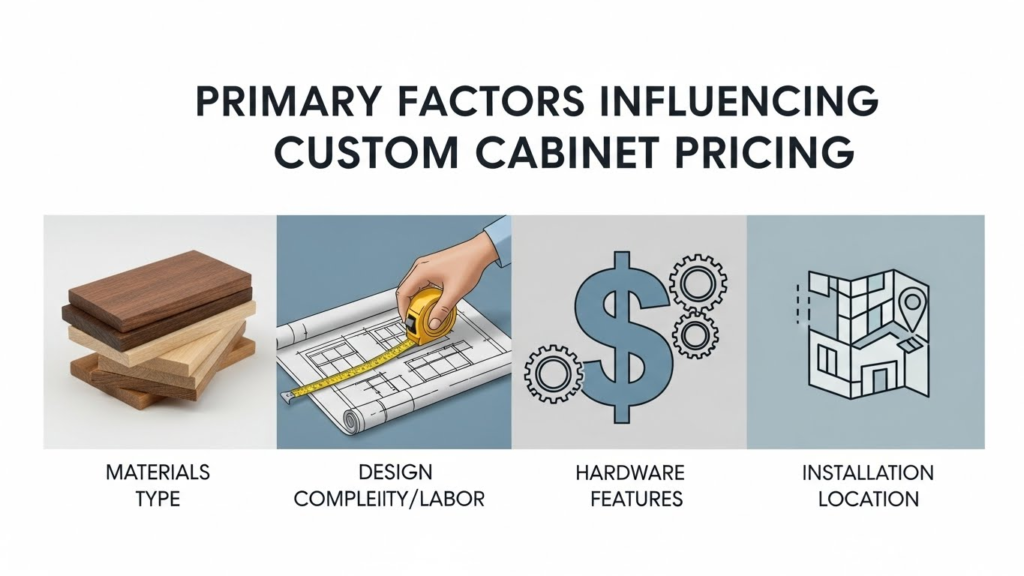 PRIMARY FACTORS INFLUENCING CUSTOM CABINET PRICING

MATERIALS TYPE

DESIGN COMPLEIITY/LABOR

HARDWARE FEATURES

INSTALLATION LOCATION